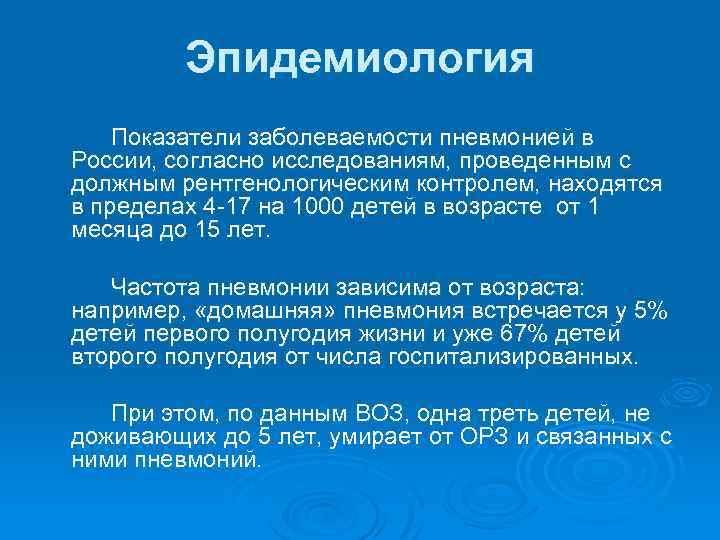 Эпидемиология

Показатели заболеваемости пневмонией в России, согласно исследованиям, проведенным с должным рентгенологическим контролем, находятся в пределах 4-17 на 1000 детей в возрасте от 1 месяца до 15 лет.

Частота пневмонии зависима от возраста: например, «домашняя» пневмония встречается у 5% детей первого полугодия жизни и уже 67% детей второго полугодия от числа госпитализированных.

При этом, по данным ВОЗ, одна треть детей, не доживающих до 5 лет, умирает от ОРЗ и связанных с ними пневмоний.